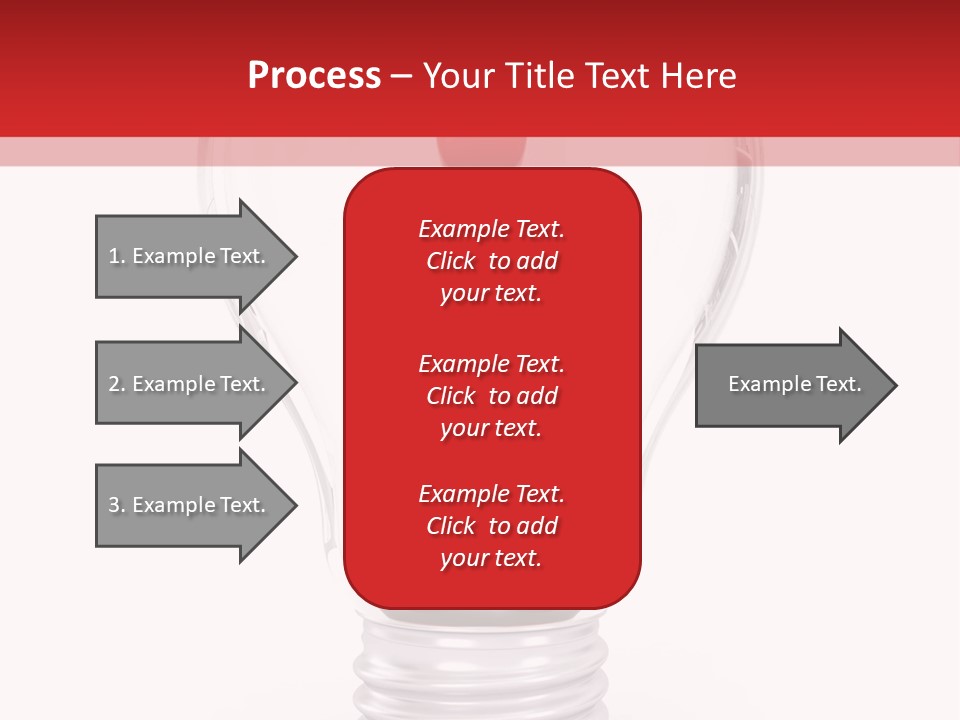 Process – Your Title Text Here

1. Example Text.

2. Example Text.

3. Example Text.

Example Text. Click to add your text.

Example Text. Click to add your text.

Example Text. Click to add your text.

Example Text.